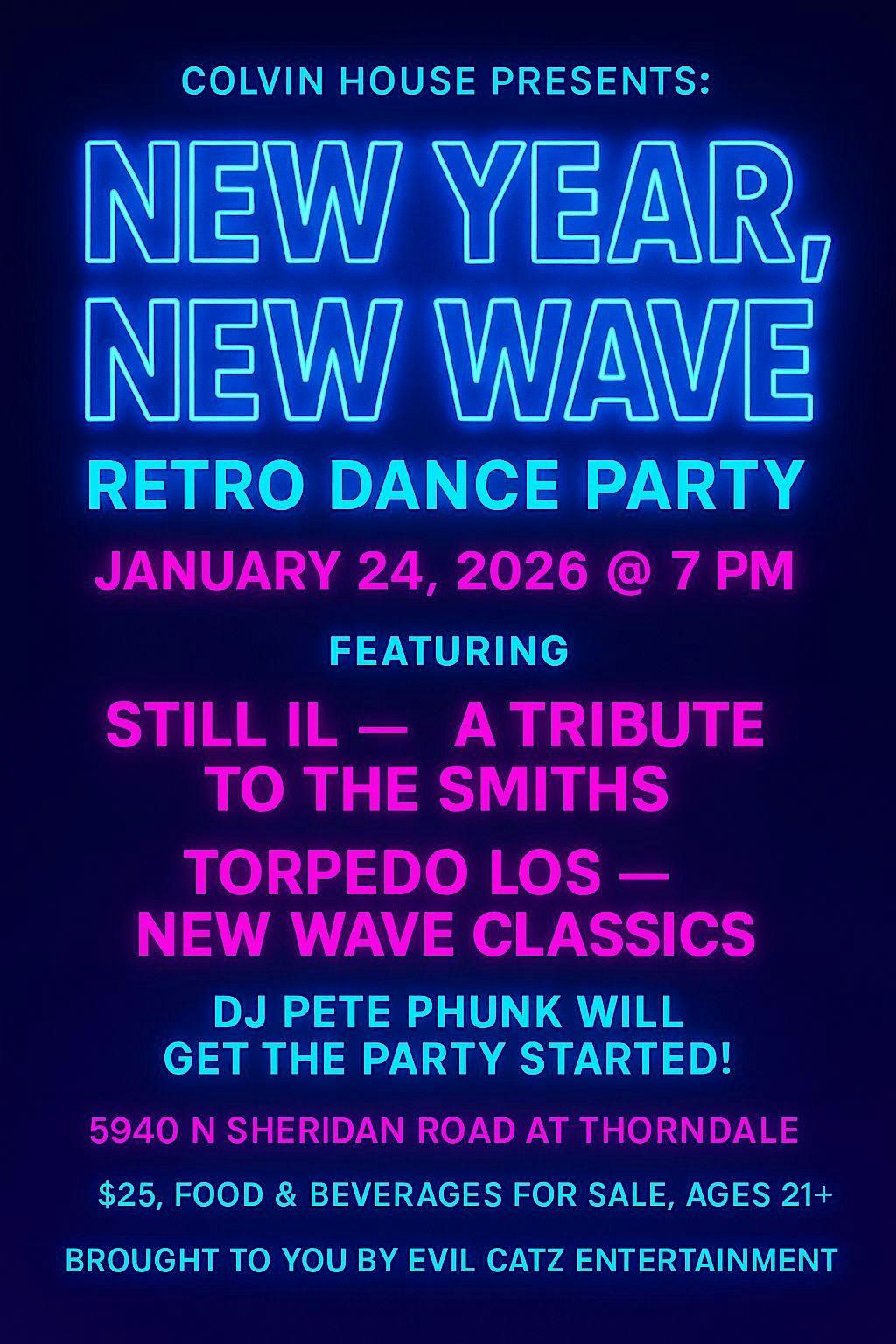 COLVIN HOUSE PRESENTS:

NEW YEAR, NEW WAVE

RETRO DANCE PARTY

JANUARY 24, 2026 @ 7 PM

FEATURING

STILL IL — A TRIBUTE TO THE SMITHS

TORPEDO LOS — NEW WAVE CLASSICS

DJ PETE PHUNK WILL GET THE PARTY STARTED!

5940 N SHERIDAN ROAD AT THORNDALE

$25, FOOD & BEVERAGES FOR SALE, AGES 21+

BROUGHT TO YOU BY EVIL CATZ ENTERTAINMENT